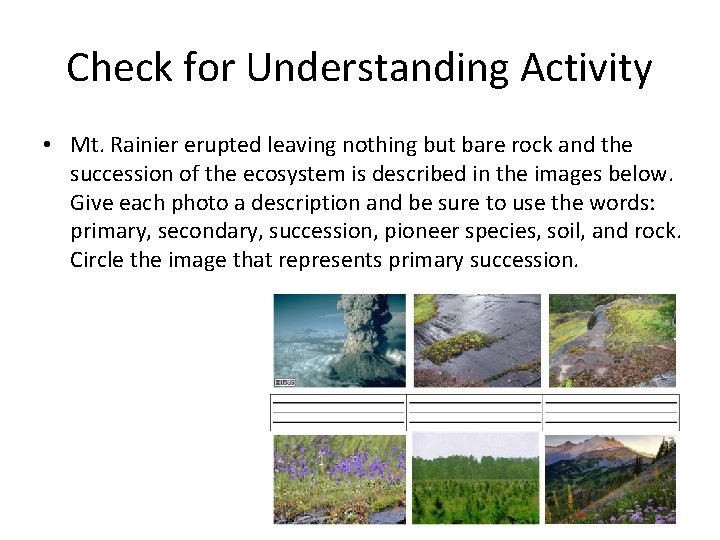 Check for Understanding Activity

• Mt. Rainier erupted leaving nothing but bare rock and the succession of the ecosystem is described in the images below. Give each photo a description and be sure to use the words: primary, secondary, succession, pioneer species, soil, and rock. Circle the image that represents primary succession.

USGS